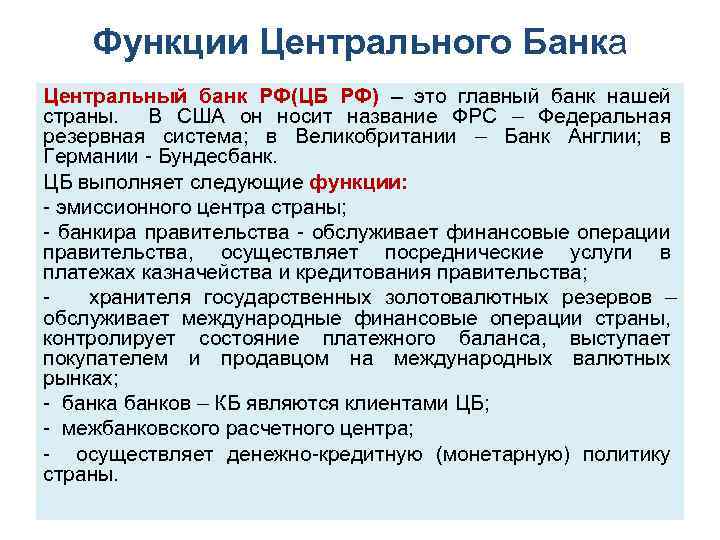 Функции Центрального Банка

Центральный банк РФ(ЦБ РФ) – это главный банк нашей страны. В США он носит название ФРС – Федеральная резервная система; в Великобритании – Банк Англии; в Германии - Бундесбанк.

ЦБ выполняет следующие функции:

- эмиссионного центра страны;

- банкира правительства - обслуживает финансовые операции правительства, осуществляет посреднические услуги в платежах казначейства и кредитования правительства;

- хранителя государственных золотовалютных резервов – обслуживает международные финансовые операции страны, контролирует состояние платежного баланса, выступает покупателем и продавцом на международных валютных рынках;

- банка банков – КБ являются клиентами ЦБ;

- межбанковского расчетного центра;

- осуществляет денежно-кредитную (монетарную) политику страны.